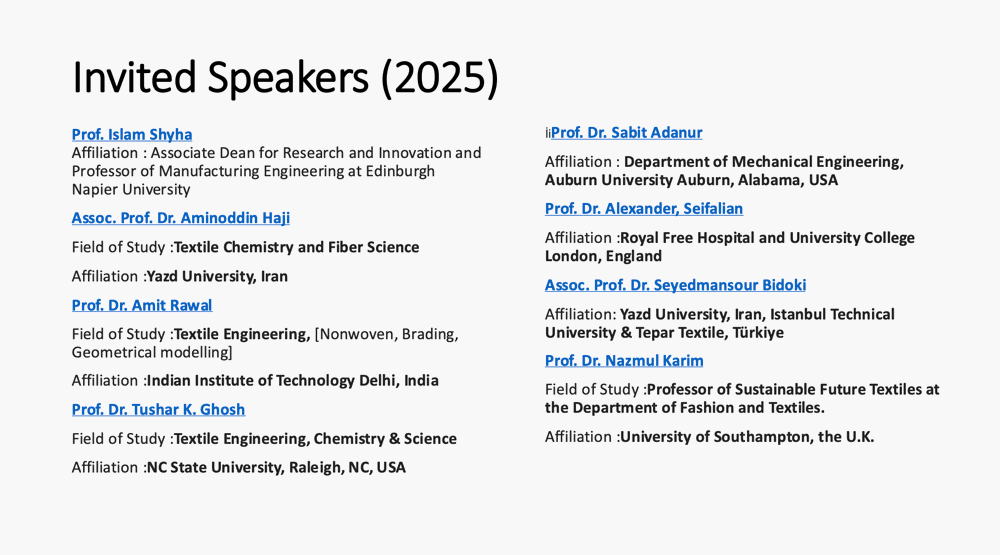 Invited Speakers (2025)

Prof. Islam Shyha
Affiliation : Associate Dean for Research and Innovation and Professor of Manufacturing Engineering at Edinburgh Napier University

Assoc. Prof. Dr. Aminoddin Haji

Field of Study :Textile Chemistry and Fiber Science

Affiliation :Yazd University, Iran

Prof. Dr. Amit Rawal

Field of Study :Textile Engineering, [Nonwoven, Brading, Geometrical modelling]

Affiliation :Indian Institute of Technology Delhi, India

Prof. Dr. Tushar K. Ghosh

Field of Study :Textile Engineering, Chemistry & Science

Affiliation :NC State University, Raleigh, NC, USA

iiProf. Dr. Sabit Adanur

Affiliation : Department of Mechanical Engineering, Auburn University Auburn, Alabama, USA

Prof. Dr. Alexander, Seifalian

Affiliation :Royal Free Hospital and University College London, England

Assoc. Prof. Dr. Seyedmansour Bidoki

Affiliation: Yazd University, Iran, Istanbul Technical University & Tepar Textile, Türkiye

Prof. Dr. Nazmul Karim

Field of Study :Professor of Sustainable Future Textiles at the Department of Fashion and Textiles.

Affiliation :University of Southampton, the U.K.